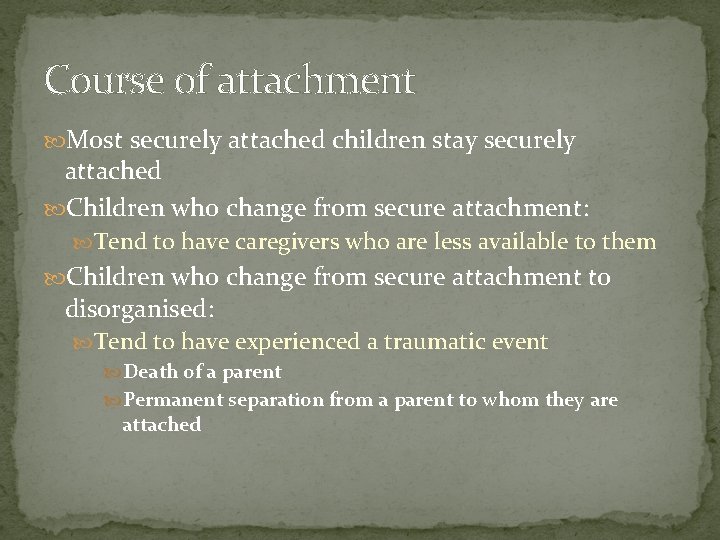 Course of attachment

Most securely attached children stay securely attached

Children who change from secure attachment:

Tend to have caregivers who are less available to them

Children who change from secure attachment to disorganised:

Tend to have experienced a traumatic event

Death of a parent

Permanent separation from a parent to whom they are attached